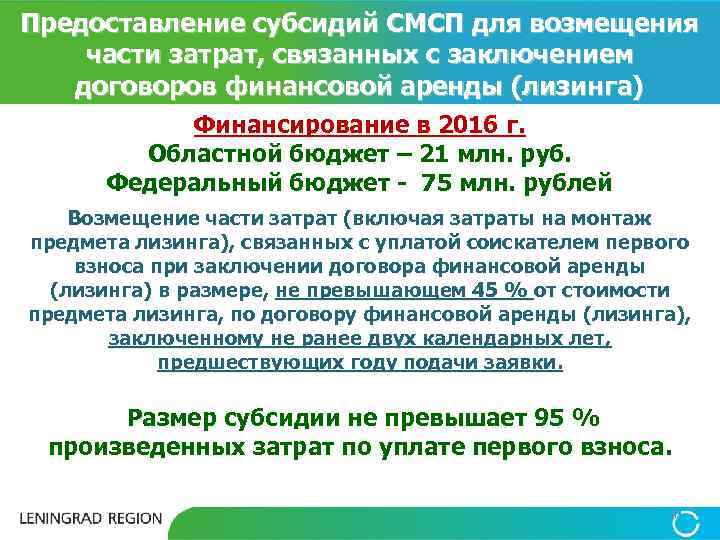 Предоставление субсидий СМСП для возмещения части затрат, связанных с заключением договоров финансовой аренды (лизинга)

Финансирование в 2016 г.
Областной бюджет – 21 млн. руб.
Федеральный бюджет - 75 млн. рублей

Возмещение части затрат (включая затраты на монтаж предмета лизинга), связанных с уплатой соискателем первого взноса при заключении договора финансовой аренды (лизинга) в размере, не превышающем 45 % от стоимости предмета лизинга, по договору финансовой аренды (лизинга), заключенному не ранее двух календарных лет, предшествующих году подачи заявки.

Размер субсидии не превышает 95 % произведенных затрат по уплате первого взноса.

LENINGRAD REGION